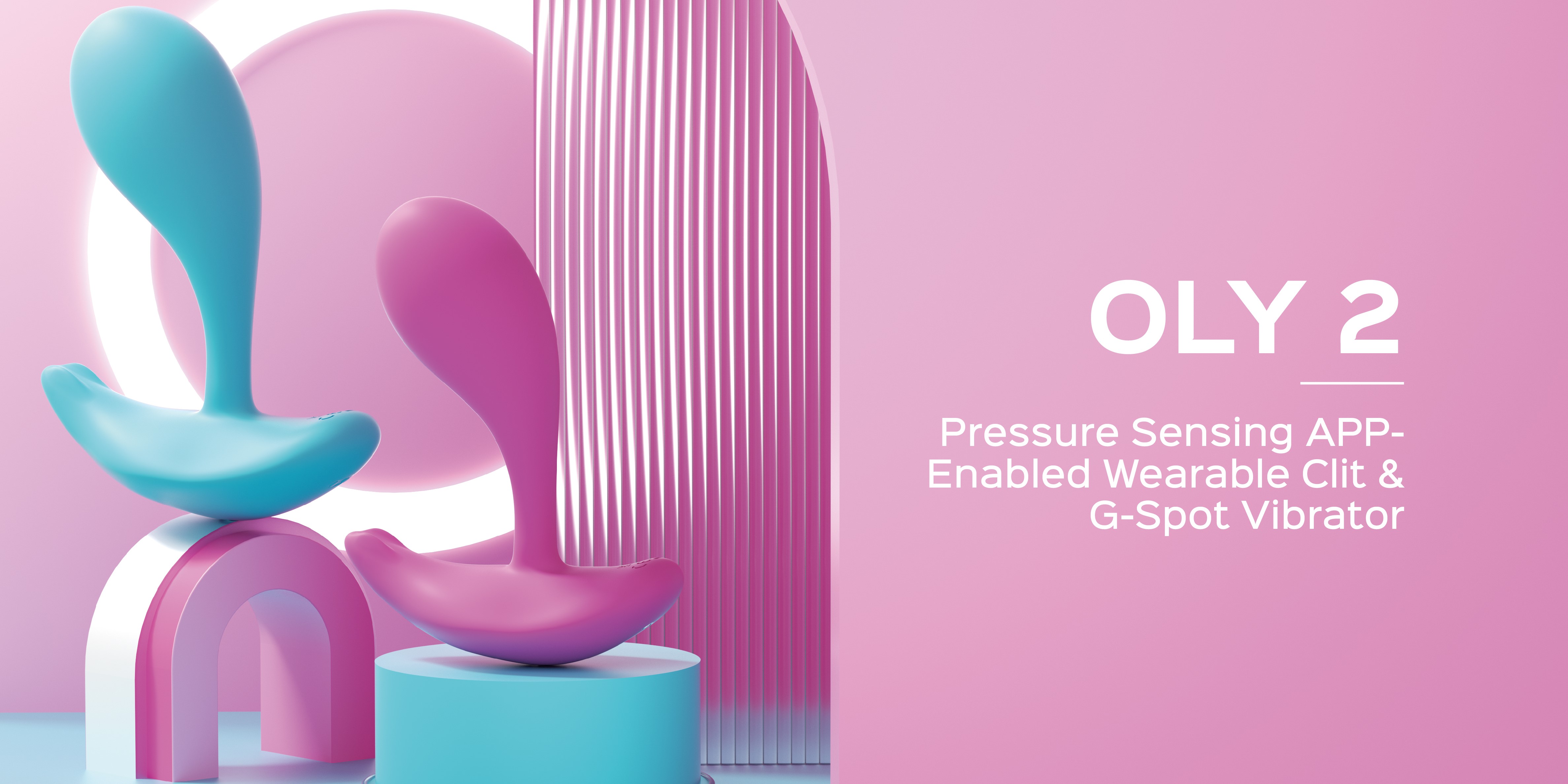 OLY 2

Pressure Sensing APP-Enabled Wearable Clit & G-Spot Vibrator